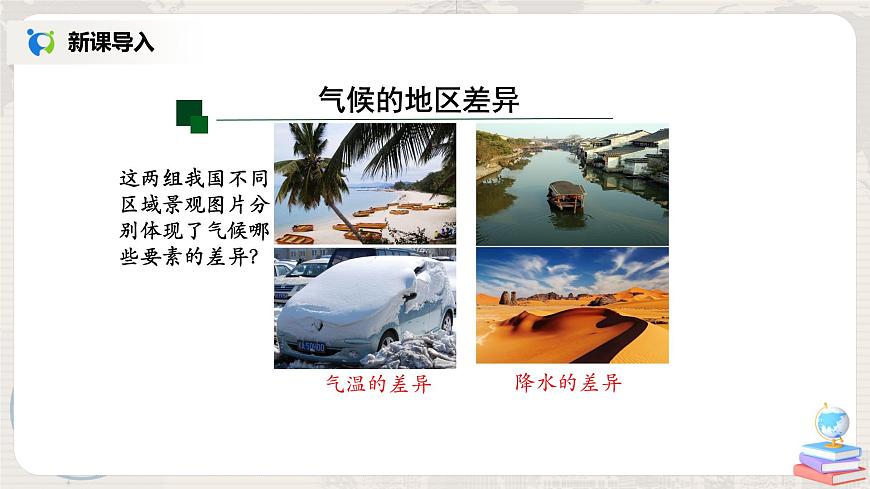 新课导入

气候的地区差异

这两组我国不同区域景观图片分别体现了气候哪些要素的差异?

气温的差异

降水的差异